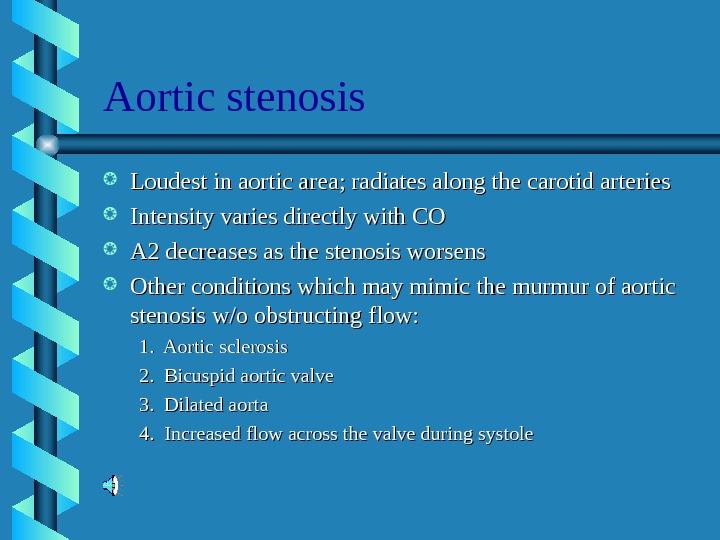 Aortic stenosis

Loudest in aortic area; radiates along the carotid arteries

Intensity varies directly with CO

A2 decreases as the stenosis worsens

Other conditions which may mimic the murmur of aortic stenosis w/o obstructing flow:

1. Aortic sclerosis
2. Bicuspid aortic valve
3. Dilated aorta
4. Increased flow across the valve during systole